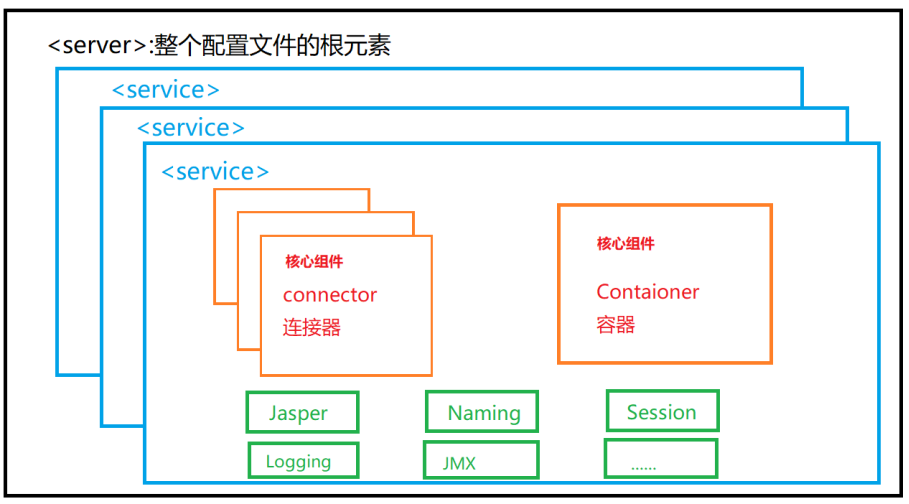 <server>:整个配置文件的根元素

<service>

<service>

<service>

核心组件
connector
连接器

核心组件
Contaioner
容器

Jasper

Naming

Session

Logging

JMX

......